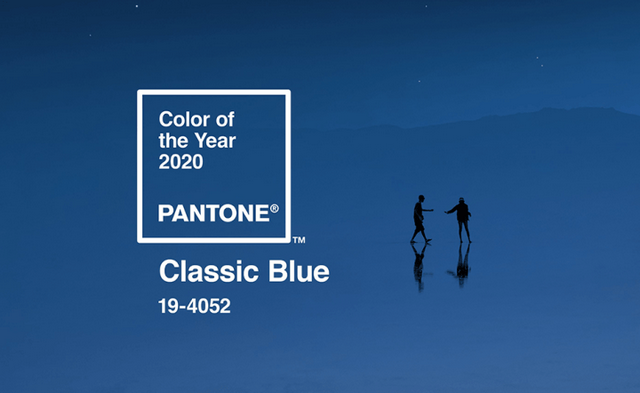 Color of the Year 2020

PANTONE®

™

Classic Blue

19-4052